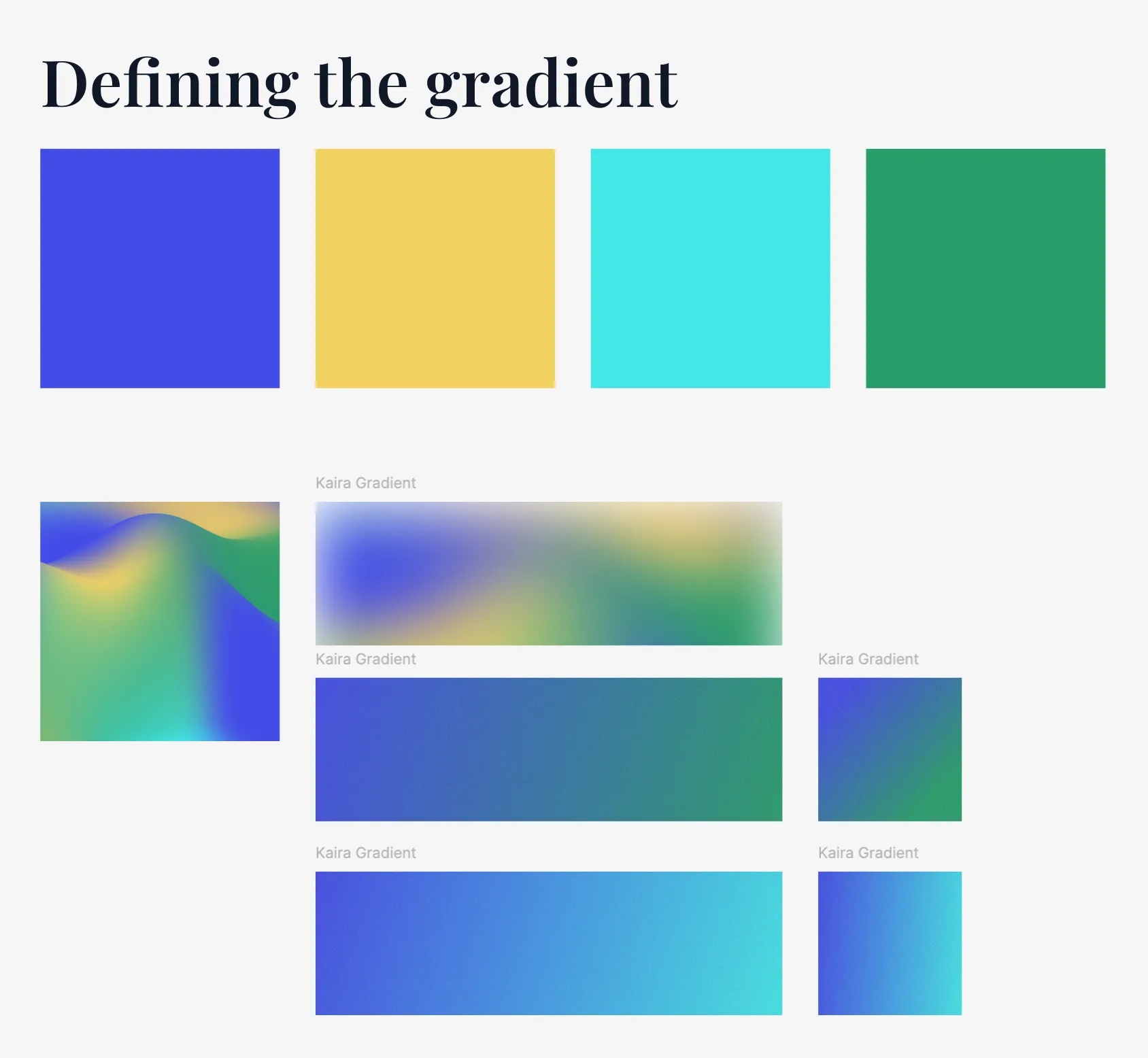 Defining the gradient

Kaira Gradient

Kaira Gradient

Kaira Gradient

Kaira Gradient

Kaira Gradient